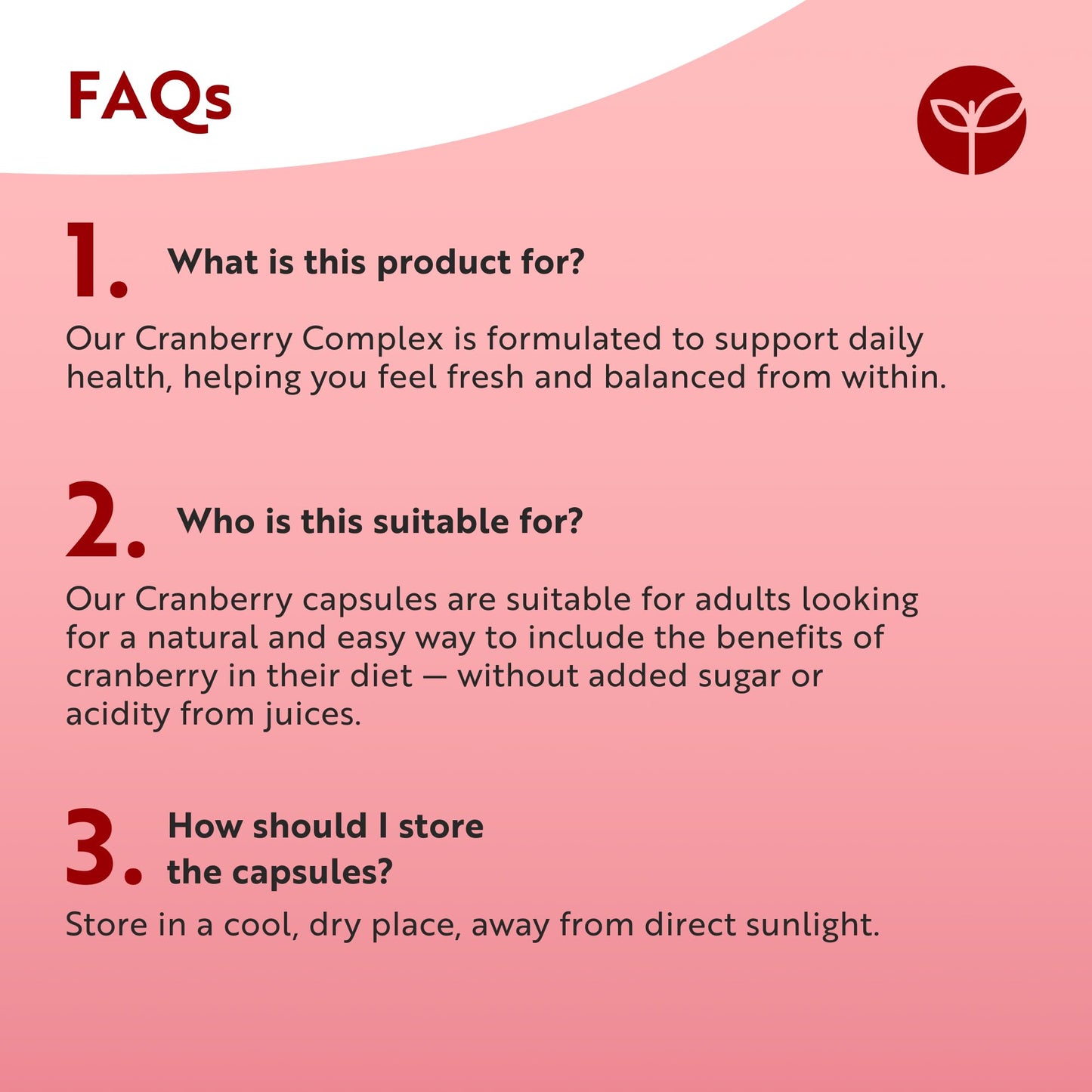 FAQs

1. What is this product for?

Our Cranberry Complex is formulated to support daily health, helping you feel fresh and balanced from within.

2. Who is this suitable for?

Our Cranberry capsules are suitable for adults looking for a natural and easy way to include the benefits of cranberry in their diet — without added sugar or acidity from juices.

3. How should I store the capsules?

Store in a cool, dry place, away from direct sunlight.